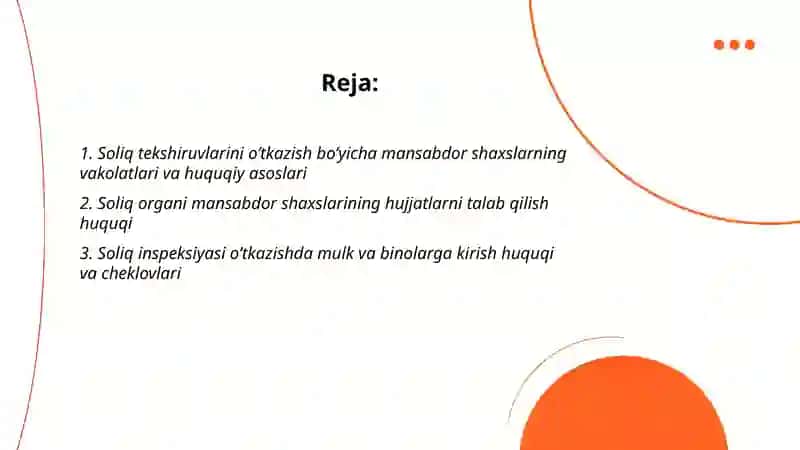 Reja:

1. Soliq tekshiruvlarini o'tkazish bo'yicha mansabdor shaxslarning vakolatlari va huquqiy asoslari

2. Soliq organi mansabdor shaxslarining hujjatlarni talab qilish huquqi

3. Soliq inspeksiyasi o'tkazishda mulk va binolarga kirish huquqi va cheklovlari